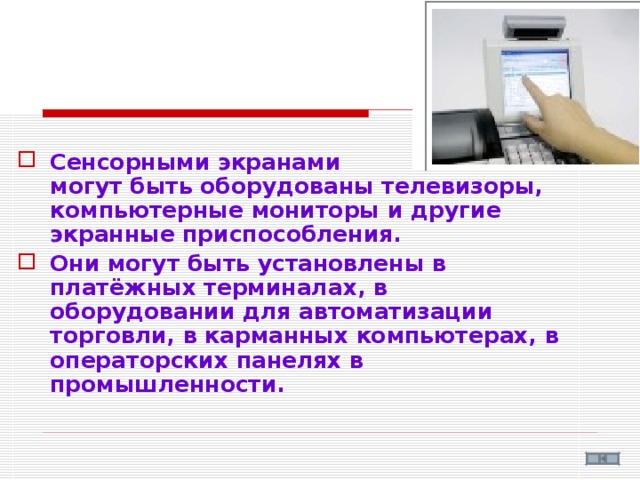 Сенсорными экранами могут быть оборудованы телевизоры, компьютерные мониторы и другие экранные приспособления.

Они могут быть установлены в платёжных терминалах, в оборудовании для автоматизации торговли, в карманных компьютерах, в операторских панелях в промышленности.